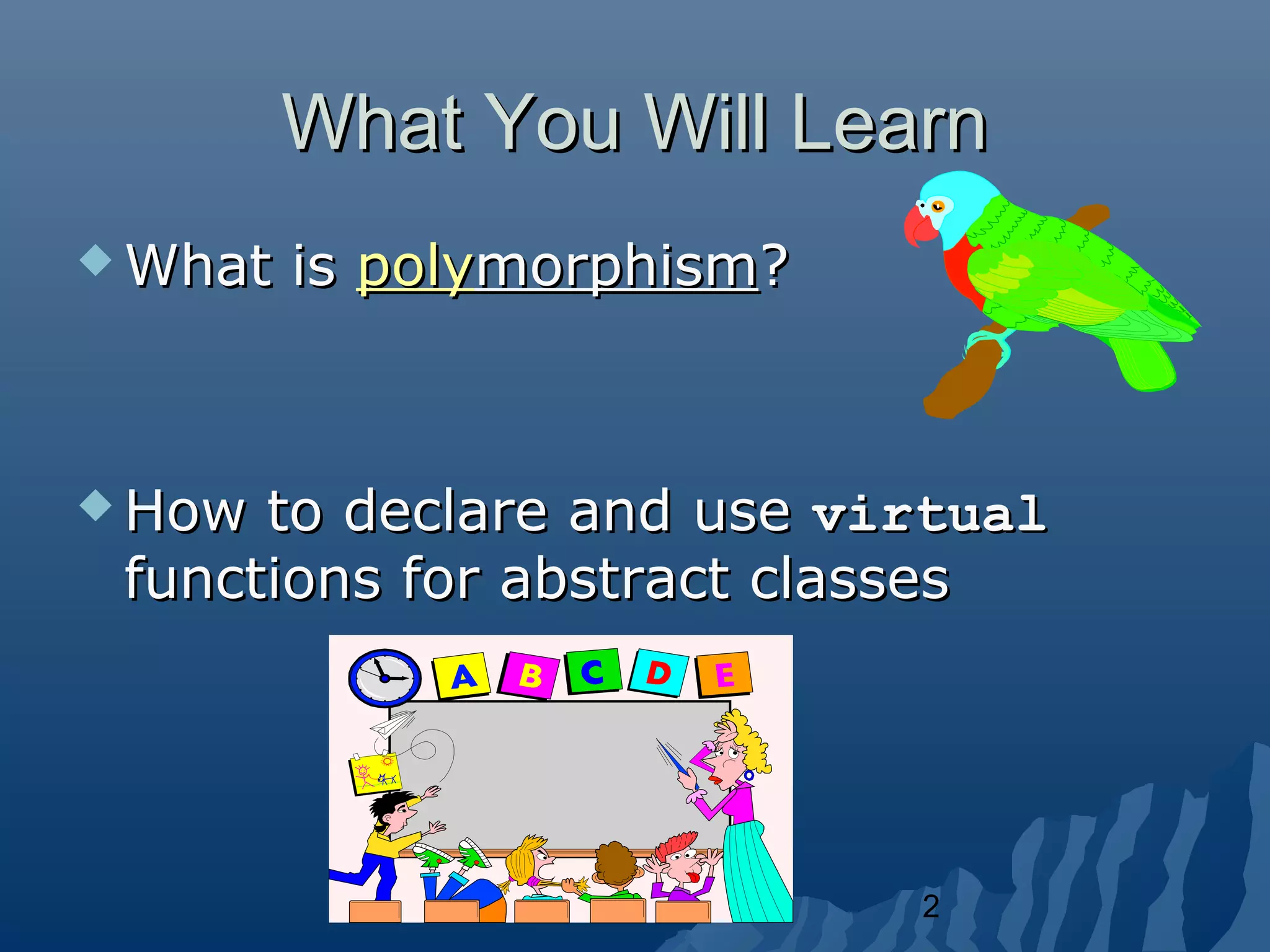 What You Will Learn

◆ What is polymorphism?

◆ How to declare and use virtual functions for abstract classes

A B C D E

2